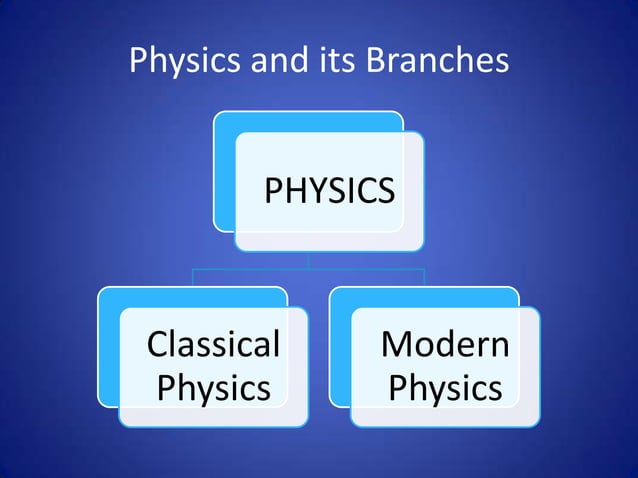 Physics and its Branches

PHYSICS

Classical Physics

Modern Physics